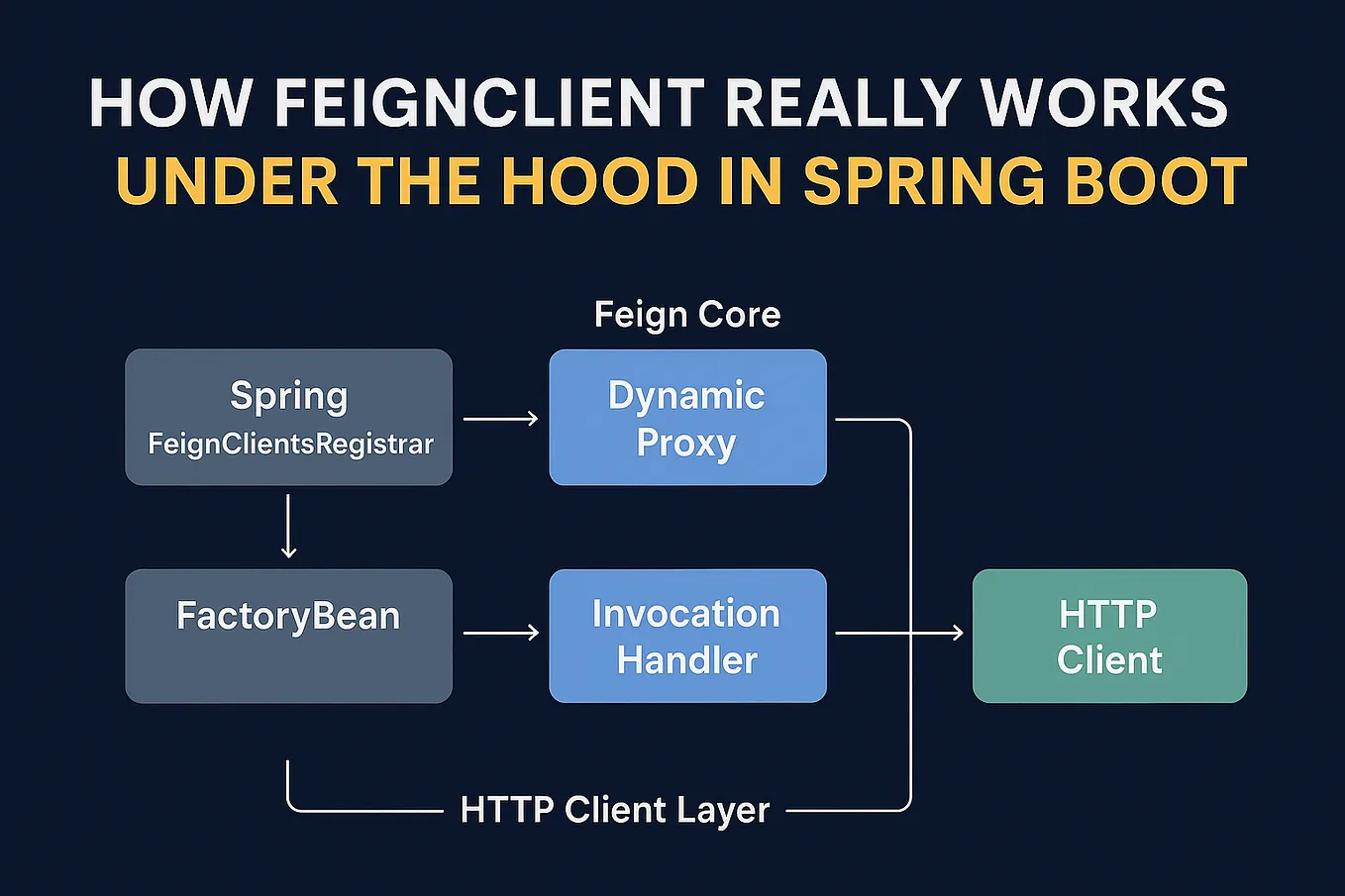 HOW FEIGNCLIENT REALLY WORKS
UNDER THE HOOD IN SPRING BOOT

Feign Core

Spring
FeignClientsRegistrar

Dynamic
Proxy

FactoryBean

Invocation
Handler

HTTP
Client

HTTP Client Layer